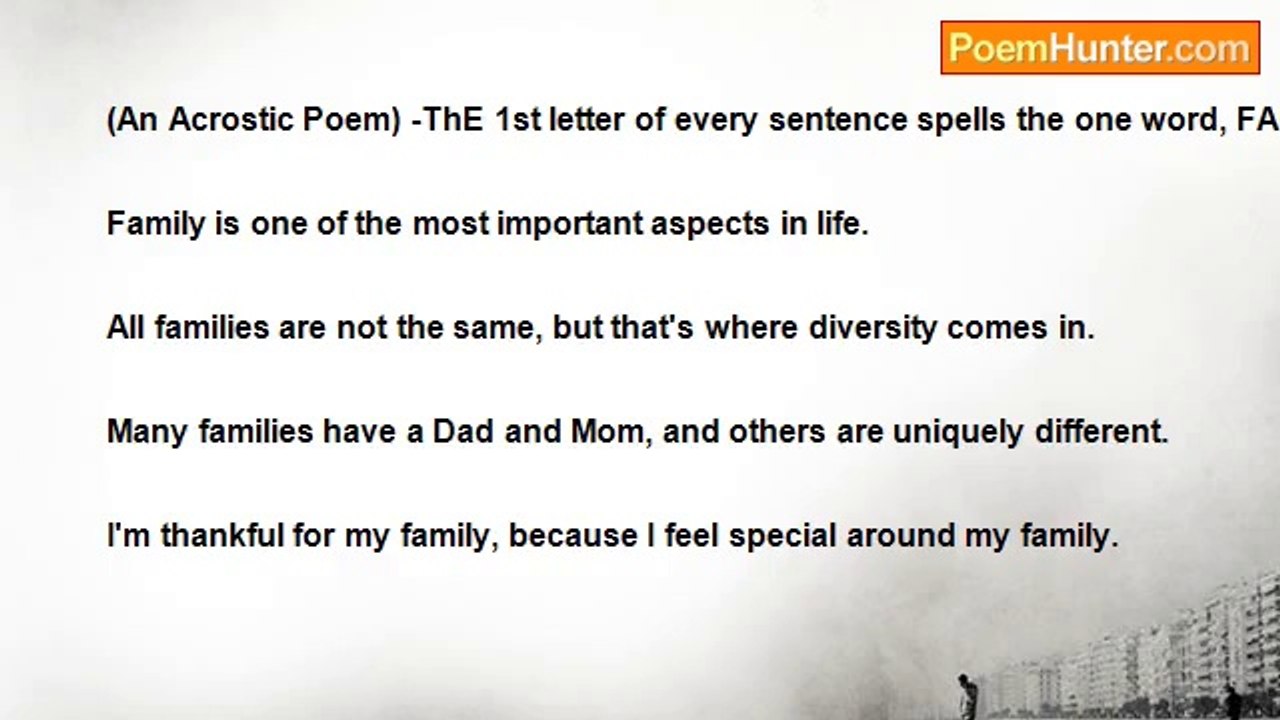 PoemHunter.com

(An Acrostic Poem) -ThE 1st letter of every sentence spells the one word, FA

Family is one of the most important aspects in life.

All families are not the same, but that's where diversity comes in.

Many families have a Dad and Mom, and others are uniquely different.

I'm thankful for my family, because I feel special around my family.